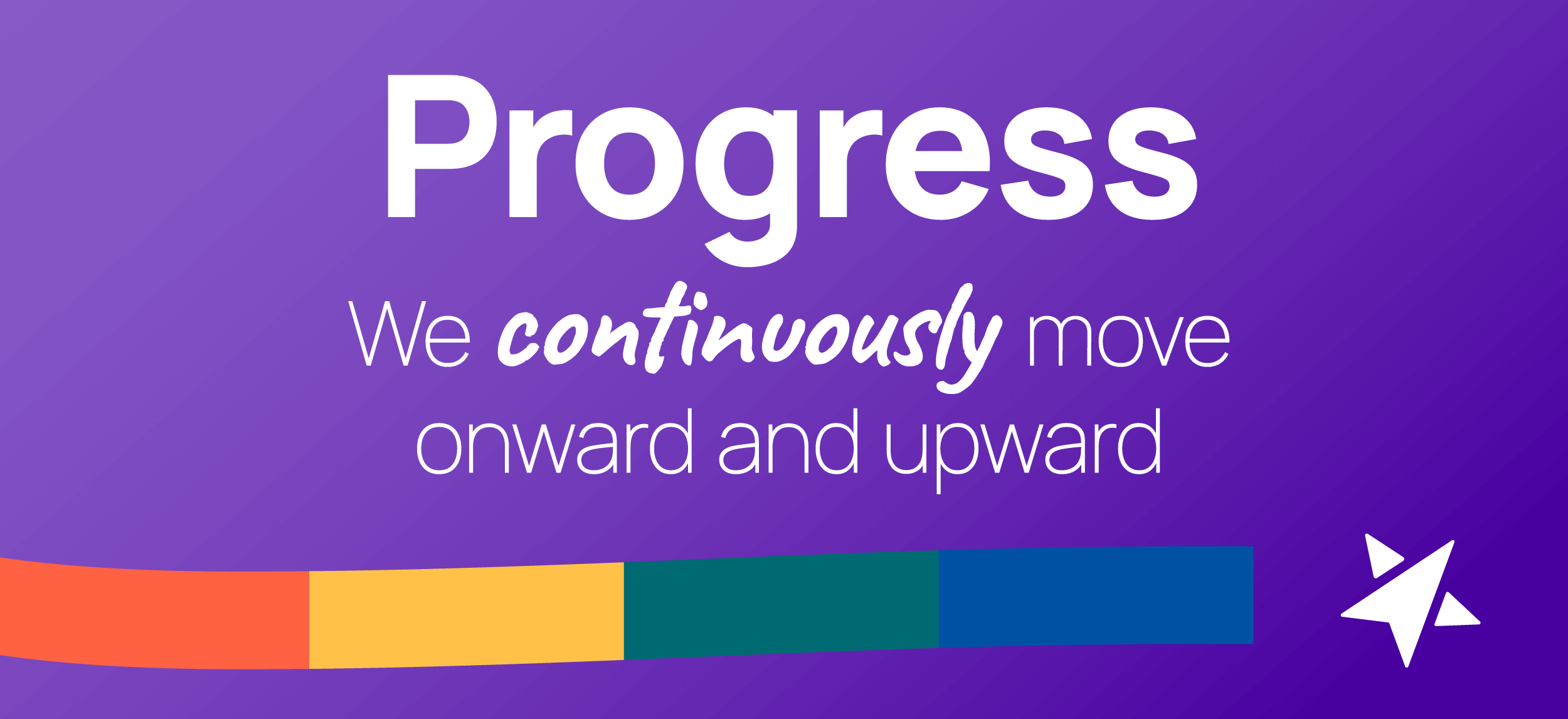 Progress

We continuously move onward and upward